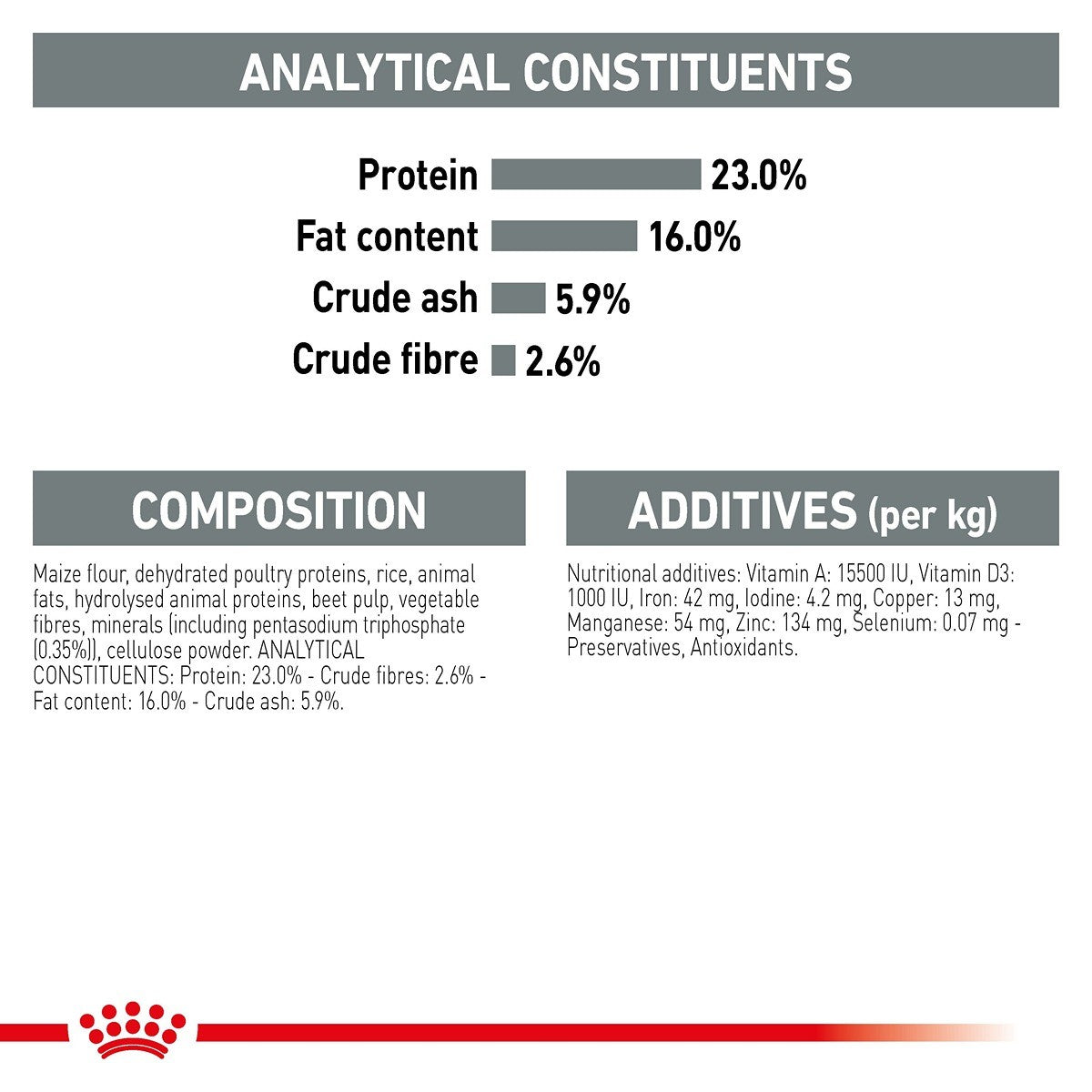 ANALYTICAL CONSTITUENTS

Protein 23.0%
Fat content 16.0%
Crude ash 5.9%
Crude fibre 2.6%

COMPOSITION

Maize flour, dehydrated poultry proteins, rice, animal fats, hydrolysed animal proteins, beet pulp, vegetable fibres, minerals (including pentasodium triphosphate (0.35%)), cellulose powder. ANALYTICAL CONSTITUENTS: Protein: 23.0% - Crude fibres: 2.6% - Fat content: 16.0% - Crude ash: 5.9%.

ADDITIVES (per kg)

Nutritional additives: Vitamin A: 15500 IU, Vitamin D3: 1000 IU, Iron: 42 mg, Iodine: 4.2 mg, Copper: 13 mg, Manganese: 54 mg, Zinc: 134 mg, Selenium: 0.07 mg - Preservatives, Antioxidants.